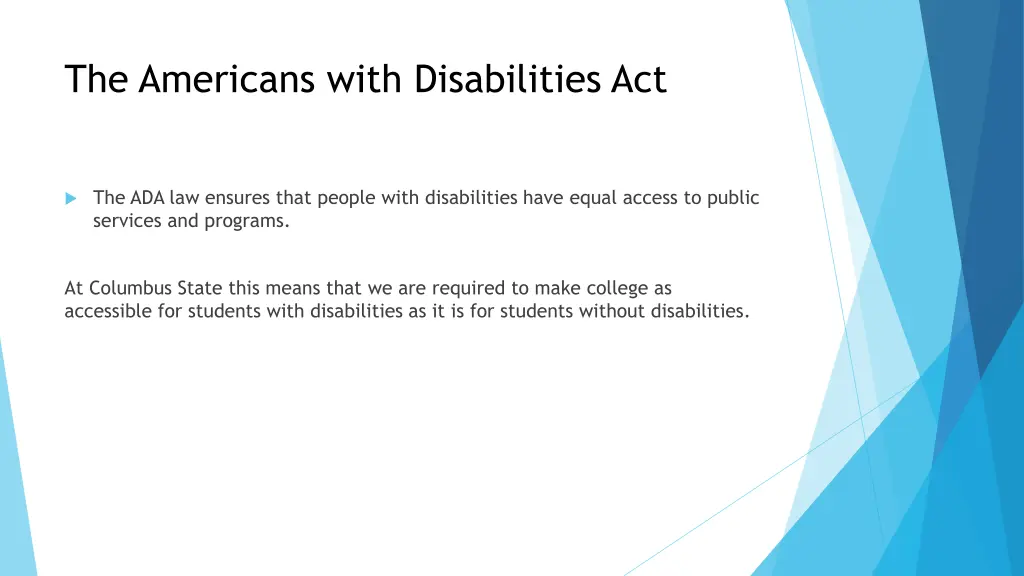 The Americans with Disabilities Act

The ADA law ensures that people with disabilities have equal access to public services and programs.

At Columbus State this means that we are required to make college as accessible for students with disabilities as it is for students without disabilities.